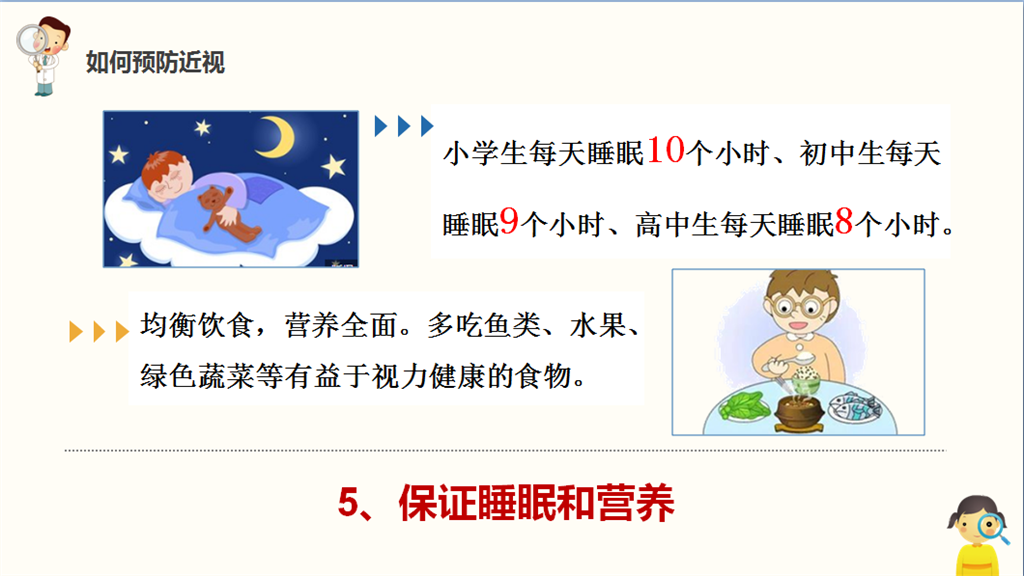 如何预防近视

小学生每天睡眠10个小时、初中生每天睡眠9个小时、高中生每天睡眠8个小时。

均衡饮食，营养全面。多吃鱼类、水果、绿色蔬菜等有益于视力健康的食物。

5、保证睡眠和营养